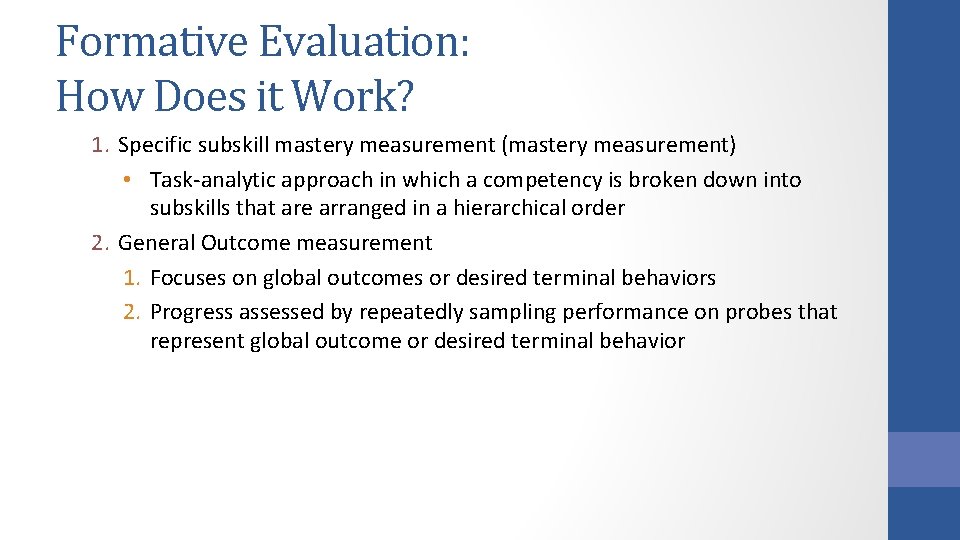 Formative Evaluation:
How Does it Work?

1. Specific subskill mastery measurement (mastery measurement)
• Task-analytic approach in which a competency is broken down into subskills that are arranged in a hierarchical order
2. General Outcome measurement
1. Focuses on global outcomes or desired terminal behaviors
2. Progress assessed by repeatedly sampling performance on probes that represent global outcome or desired terminal behavior